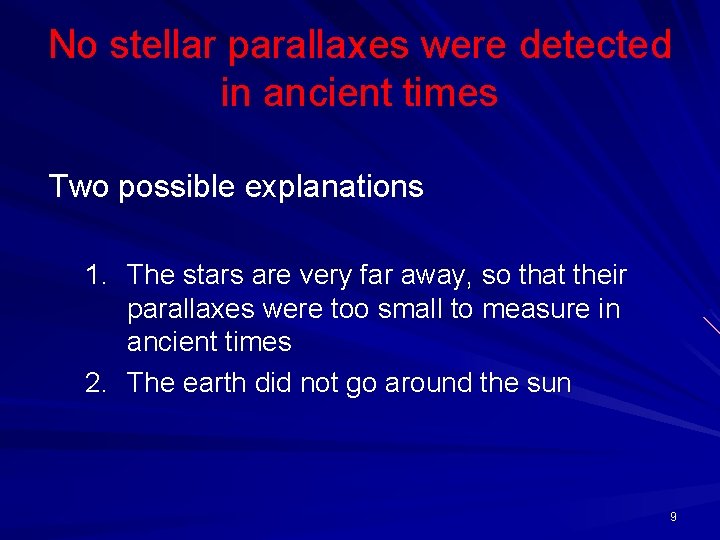 No stellar parallaxes were detected in ancient times

Two possible explanations

1. The stars are very far away, so that their parallaxes were too small to measure in ancient times
2. The earth did not go around the sun

9